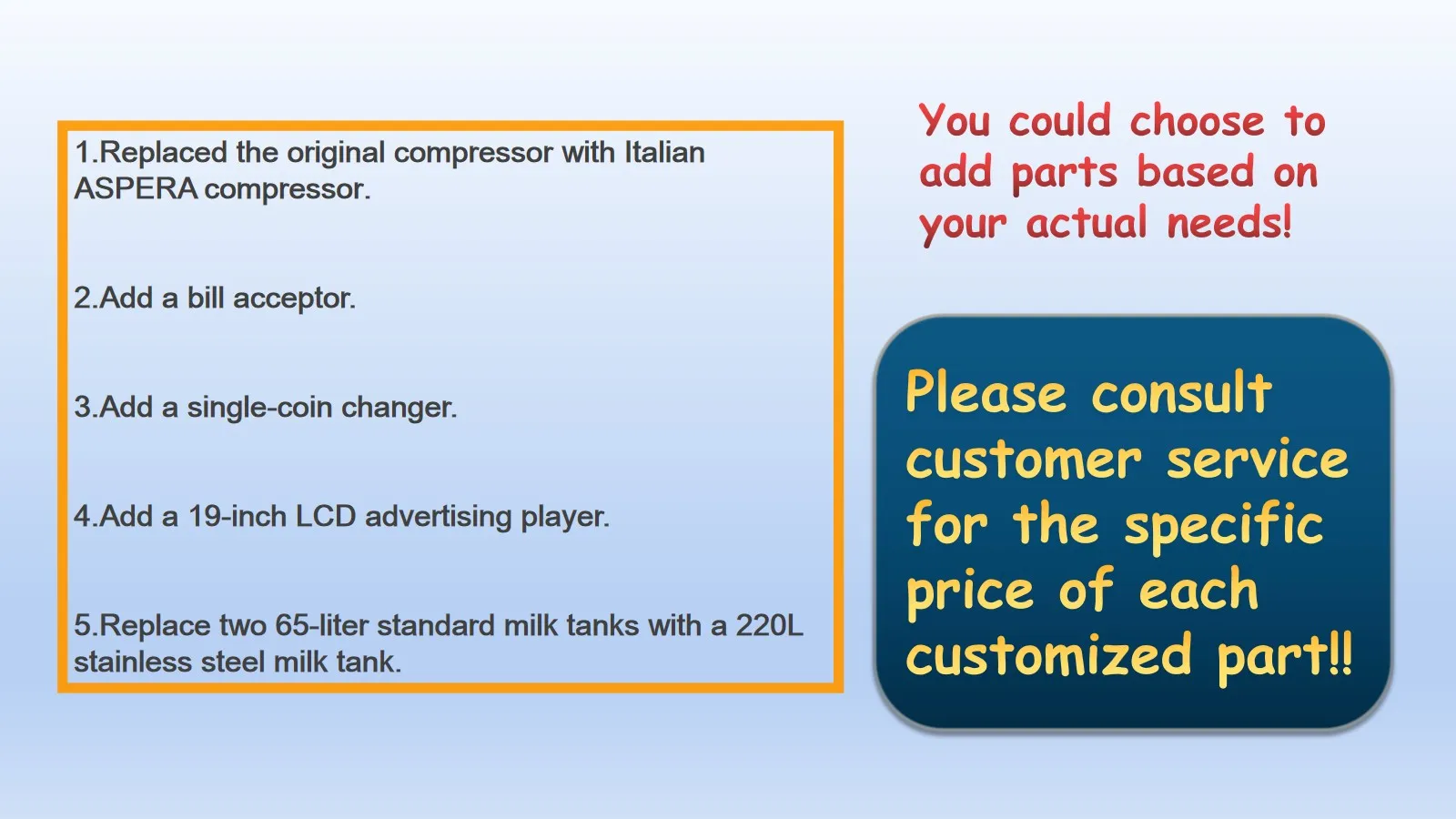 1.Replaced the original compressor with Italian ASPERA compressor.

2.Add a bill acceptor.

3.Add a single-coin changer.

4.Add a 19-inch LCD advertising player.

5.Replace two 65-liter standard milk tanks with a 220L stainless steel milk tank.

You could choose to add parts based on your actual needs!

Please consult customer service for the specific price of each customized part!!